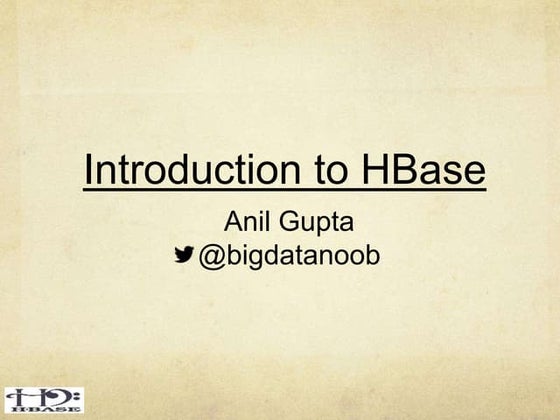 Introduction to HBase

Anil Gupta
@bigdatanoob

HBASE